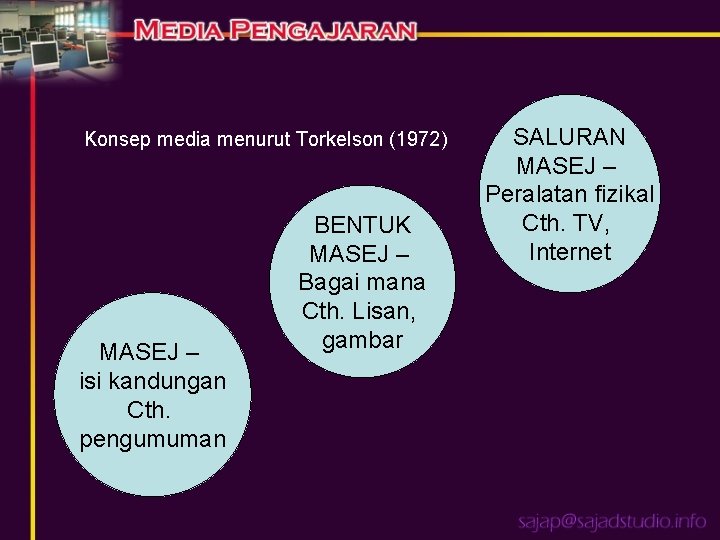 MEDIA PENGAJARAN

Konsep media menurut Torkelson (1972)

SALURAN MASEJ – Peralatan fizikal Cth. TV, Internet

BENTUK MASEJ – Bagai mana Cth. Lisan, gambar

MASEJ – isi kandungan Cth. pengumuman

sajap@sajadstudio.info